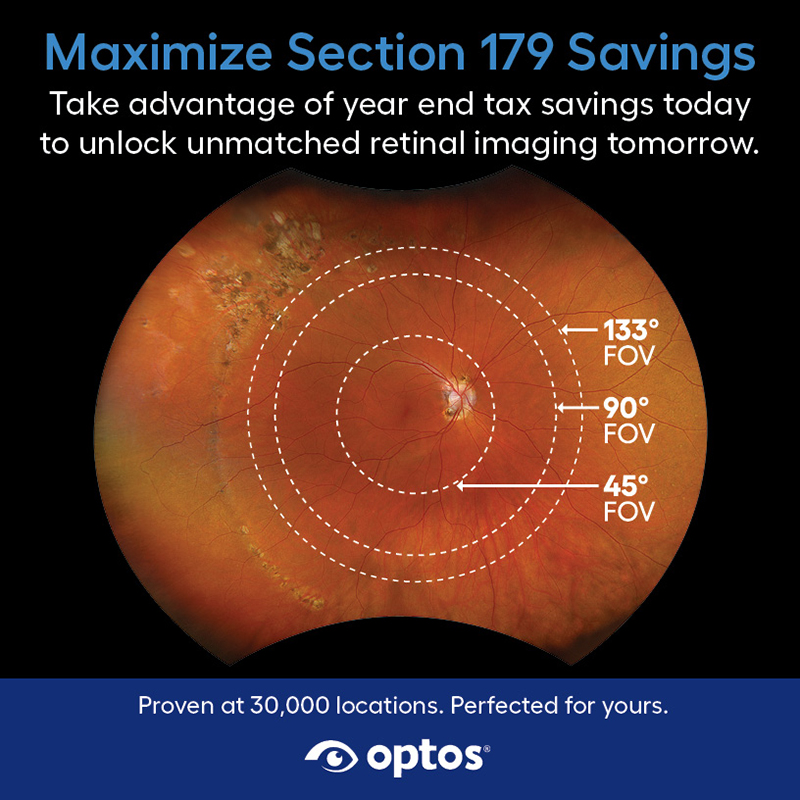 Maximize Section 179 Savings

Take advantage of year end tax savings today to unlock unmatched retinal imaging tomorrow.

133° FOV

90° FOV

45° FOV

Proven at 30,000 locations. Perfected for yours.

optos®